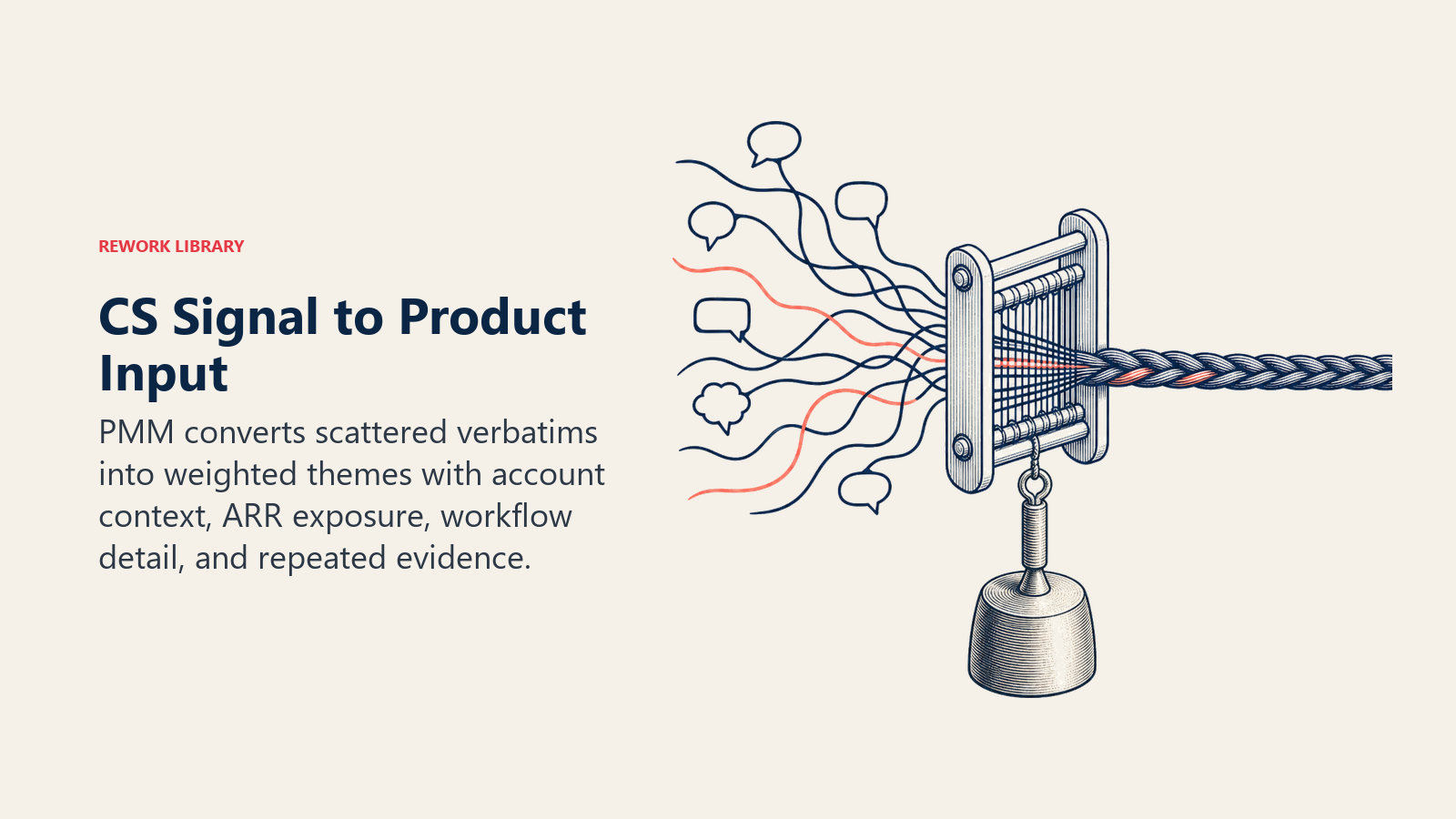 REWORK LIBRARY

CS Signal to Product Input

PMM converts scattered verbatims into weighted themes with account context, ARR exposure, workflow detail, and repeated evidence.